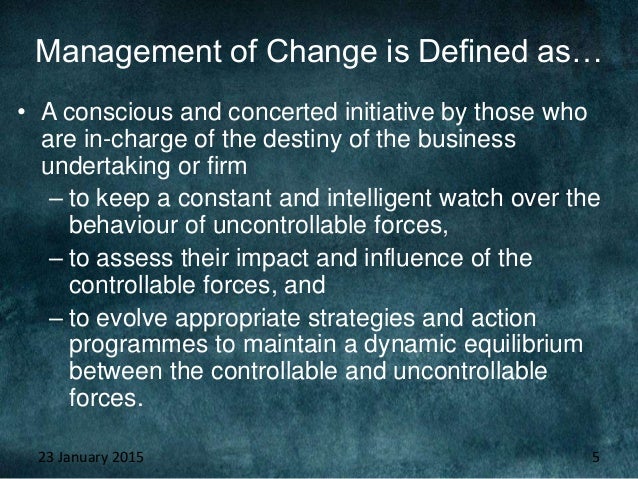 Management of Change is Defined as…

• A conscious and concerted initiative by those who are in-charge of the destiny of the business undertaking or firm

– to keep a constant and intelligent watch over the behaviour of uncontrollable forces,

– to assess their impact and influence of the controllable forces, and

– to evolve appropriate strategies and action programmes to maintain a dynamic equilibrium between the controllable and uncontrollable forces.

23 January 2015

5